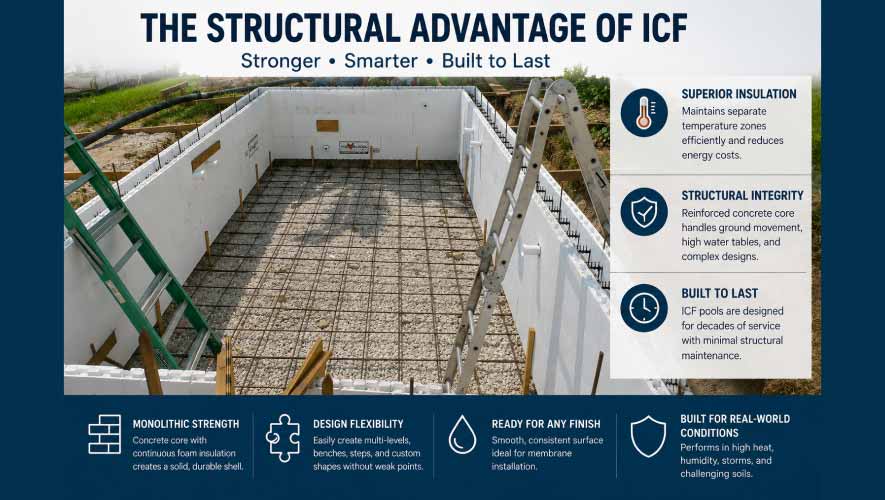 THE STRUCTURAL ADVANTAGE OF ICF

Stronger • Smarter • Built to Last

SUPERIOR INSULATION
Maintains separate temperature zones efficiently and reduces energy costs.

STRUCTURAL INTEGRITY
Reinforced concrete core handles ground movement, high water tables, and complex designs.

BUILT TO LAST
ICF pools are designed for decades of service with minimal structural maintenance.

MONOLITHIC STRENGTH
Concrete core with continuous foam insulation creates a solid, durable shell.

DESIGN FLEXIBILITY
Easily create multi-levels, benches, steps, and custom shapes without weak points.

READY FOR ANY FINISH
Smooth, consistent surface ideal for membrane installation.

BUILT FOR REAL-WORLD CONDITIONS
Performs in high heat, humidity, storms, and challenging soils.